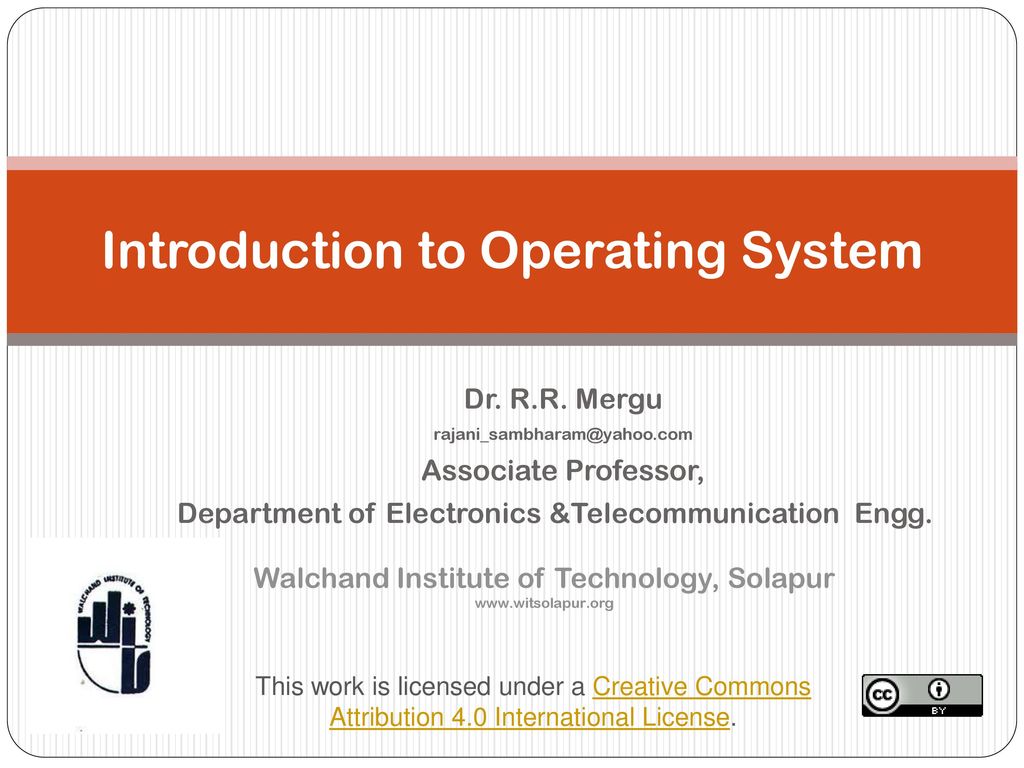 Introduction to Operating System

Dr. R.R. Mergu
rajani_sambharam@yahoo.com
Associate Professor,
Department of Electronics &Telecommunication Engg.

Walchand Institute of Technology, Solapur
www.witsolapur.org

WALCHAND INSTITUTE OF TECHNOLOGY

This work is licensed under a Creative Commons Attribution 4.0 International License.

cc BY